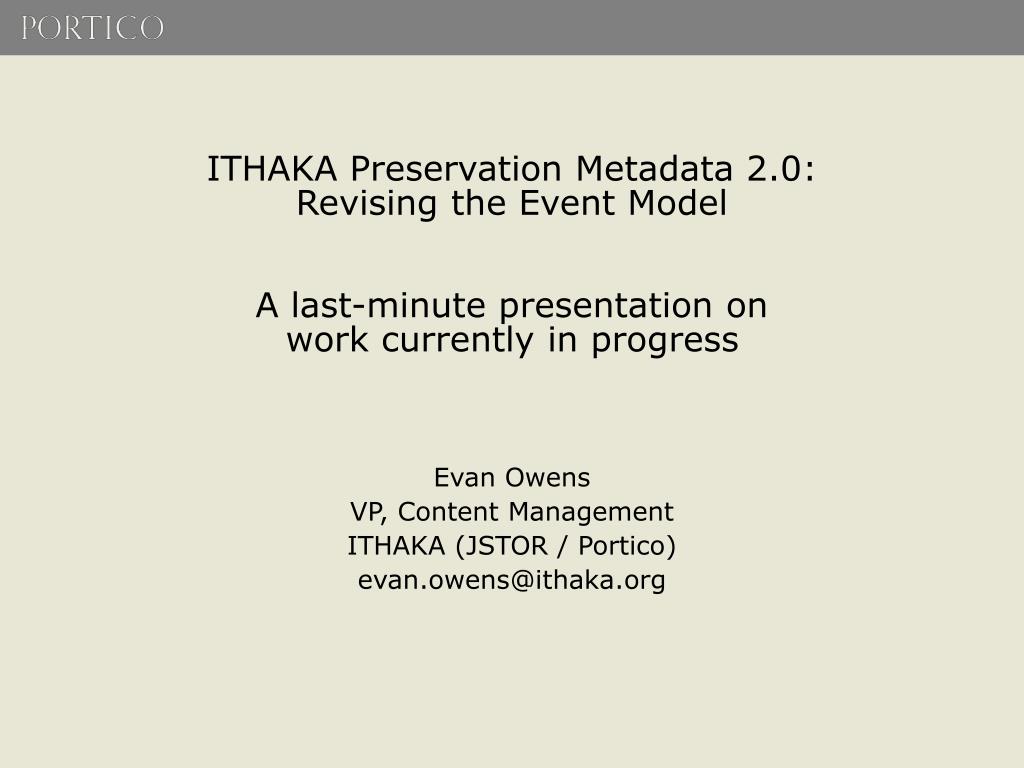 PORTICO

ITHAKA Preservation Metadata 2.0: Revising the Event Model

A last-minute presentation on work currently in progress

Evan Owens
VP, Content Management
ITHAKA (JSTOR / Portico)
evan.owens@ithaka.org